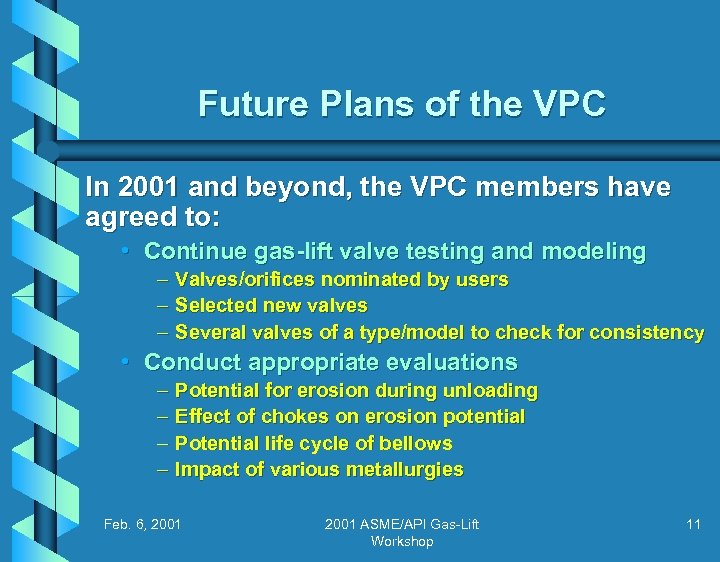 Future Plans of the VPC

In 2001 and beyond, the VPC members have agreed to:

• Continue gas-lift valve testing and modeling
– Valves/orifices nominated by users
– Selected new valves
– Several valves of a type/model to check for consistency

• Conduct appropriate evaluations
– Potential for erosion during unloading
– Effect of chokes on erosion potential
– Potential life cycle of bellows
– Impact of various metallurgies

Feb. 6, 2001

2001 ASME/API Gas-Lift Workshop

11